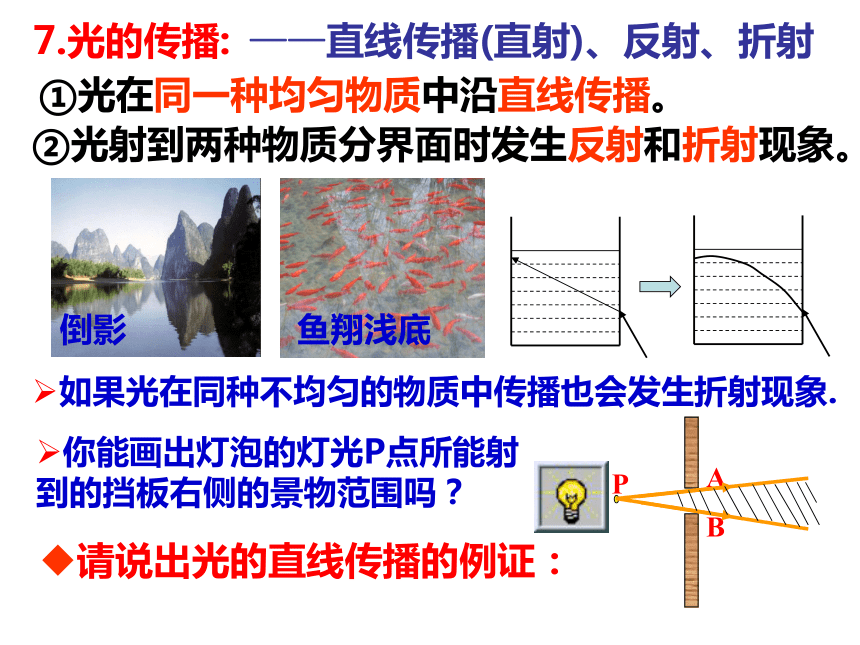 7.光的传播: ——直线传播(直射)、反射、折射

①光在同一种均匀物质中沿直线传播。

②光射到两种物质分界面时发生反射和折射现象。

倒影

鱼翔浅底

➢如果光在同种不均匀的物质中传播也会发生折射现象.

➢你能画出灯泡的灯光P点所能射到的挡板右侧的景物范围吗？

P

A

B

◆请说出光的直线传播的例证：